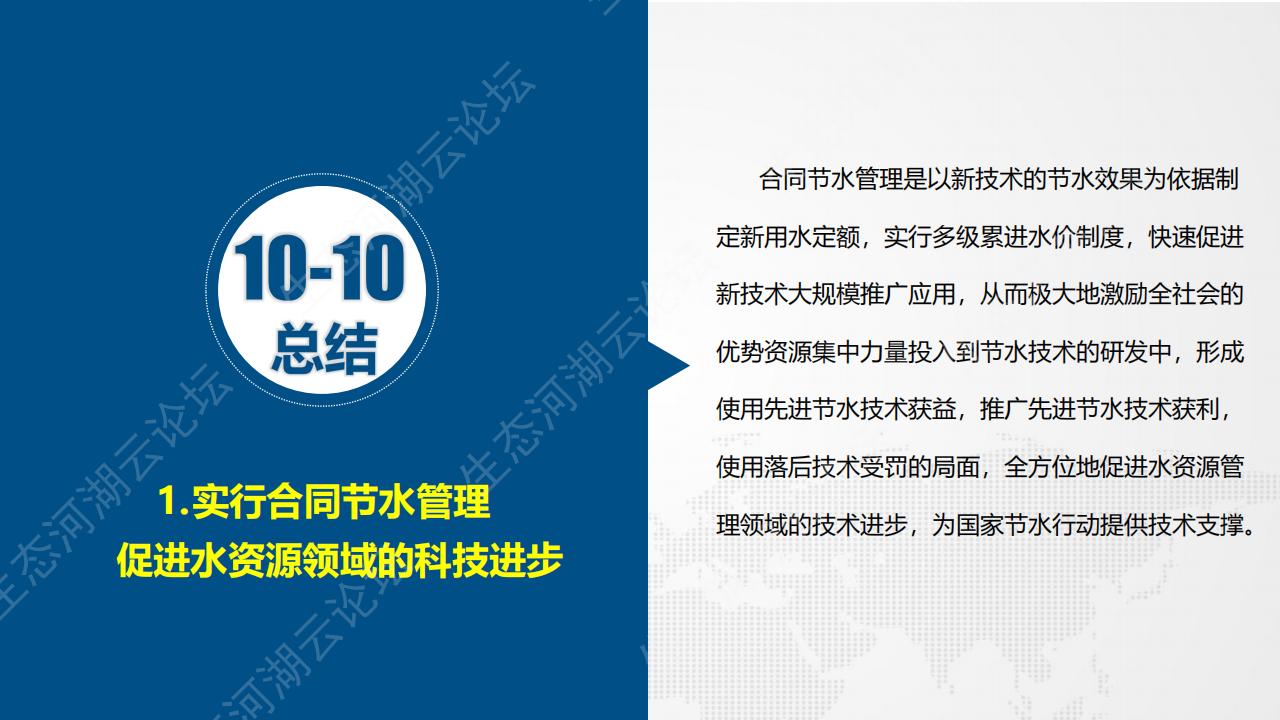 10-10
总结

1.实行合同节水管理
促进水资源领域的科技进步

合同节水管理是以新技术的节水效果为依据制定新用水定额，实行多级累进水价制度，快速促进新技术大规模推广应用，从而极大地激励全社会的优势资源集中力量投入到节水技术的研发中，形成使用先进节水技术获益，推广先进节水技术获利，使用落后技术受罚的局面，全方位地促进水资源管理领域的技术进步，为国家节水行动提供技术支撑。

生态河湖云论坛
生态河湖云论坛
生态河湖云论坛